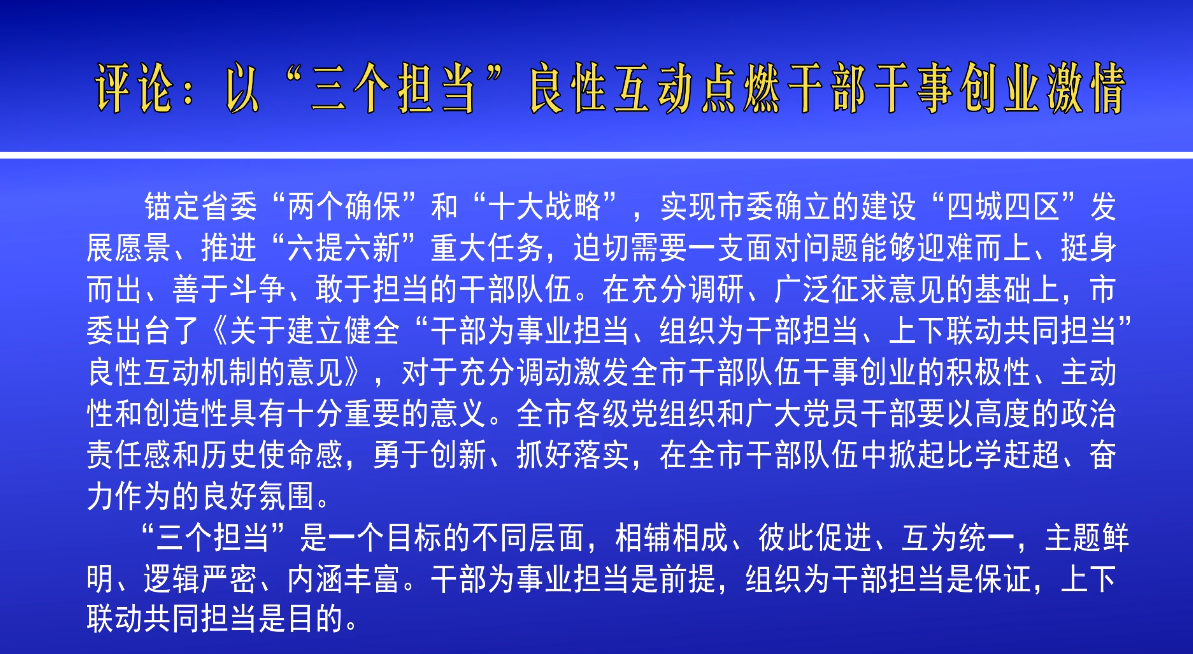 评论：以“三个担当”良性互动点燃干部干事创业激情

锚定省委“两个确保”和“十大战略”，实现市委确立的建设“四城四区”发展愿景、推进“六提六新”重大任务，迫切需要一支面对问题能够迎难而上、挺身而出、善于斗争、敢于担当的干部队伍。在充分调研、广泛征求意见的基础上，市委出台了《关于建立健全“干部为事业担当、组织为干部担当、上下联动共同担当”良性互动机制的意见》，对于充分调动激发全市干部队伍干事创业的积极性、主动性和创造性具有十分重要的意义。全市各级党组织和广大党员干部要以高度的政治责任感和历史使命感，勇于创新、抓好落实，在全市干部队伍中掀起比学赶超、奋力作为的良好氛围。

“三个担当”是一个目标的不同层面，相辅相成、彼此促进、互为统一，主题鲜明、逻辑严密、内涵丰富。干部为事业担当是前提，组织为干部担当是保证，上下联动共同担当是目的。